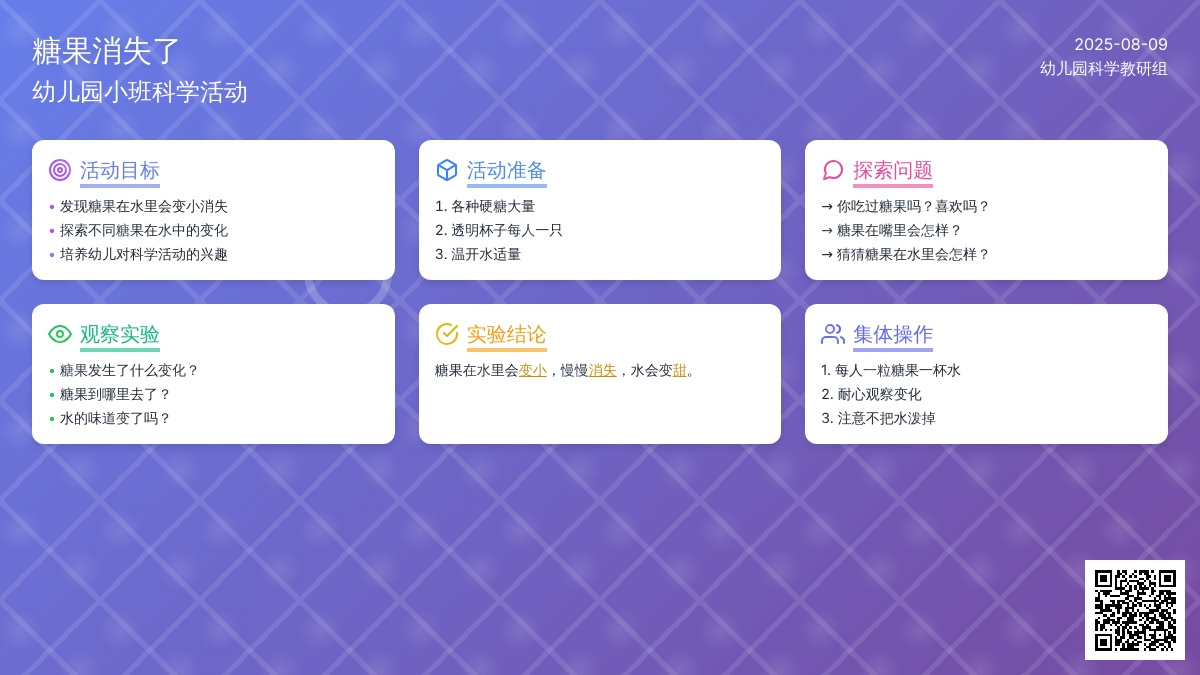 糖果消失了
幼儿园小班科学活动

2025-08-09
幼儿园科学教研组

活动目标
• 发现糖果在水里会变小消失
• 探索不同糖果在水中的变化
• 培养幼儿对科学活动的兴趣

活动准备
1. 各种硬糖大量
2. 透明杯子每人一只
3. 温开水适量

探索问题
→ 你吃过糖果吗？喜欢吗？
→ 糖果在嘴里会怎样？
→ 猜猜糖果在水里会怎样？

观察实验
• 糖果发生了什么变化？
• 糖果到哪里去了？
• 水的味道变了吗？

实验结论
糖果在水里会变小，慢慢消失，水会变甜。

集体操作
1. 每人一粒糖果一杯水
2. 耐心观察变化
3. 注意不把水泼掉